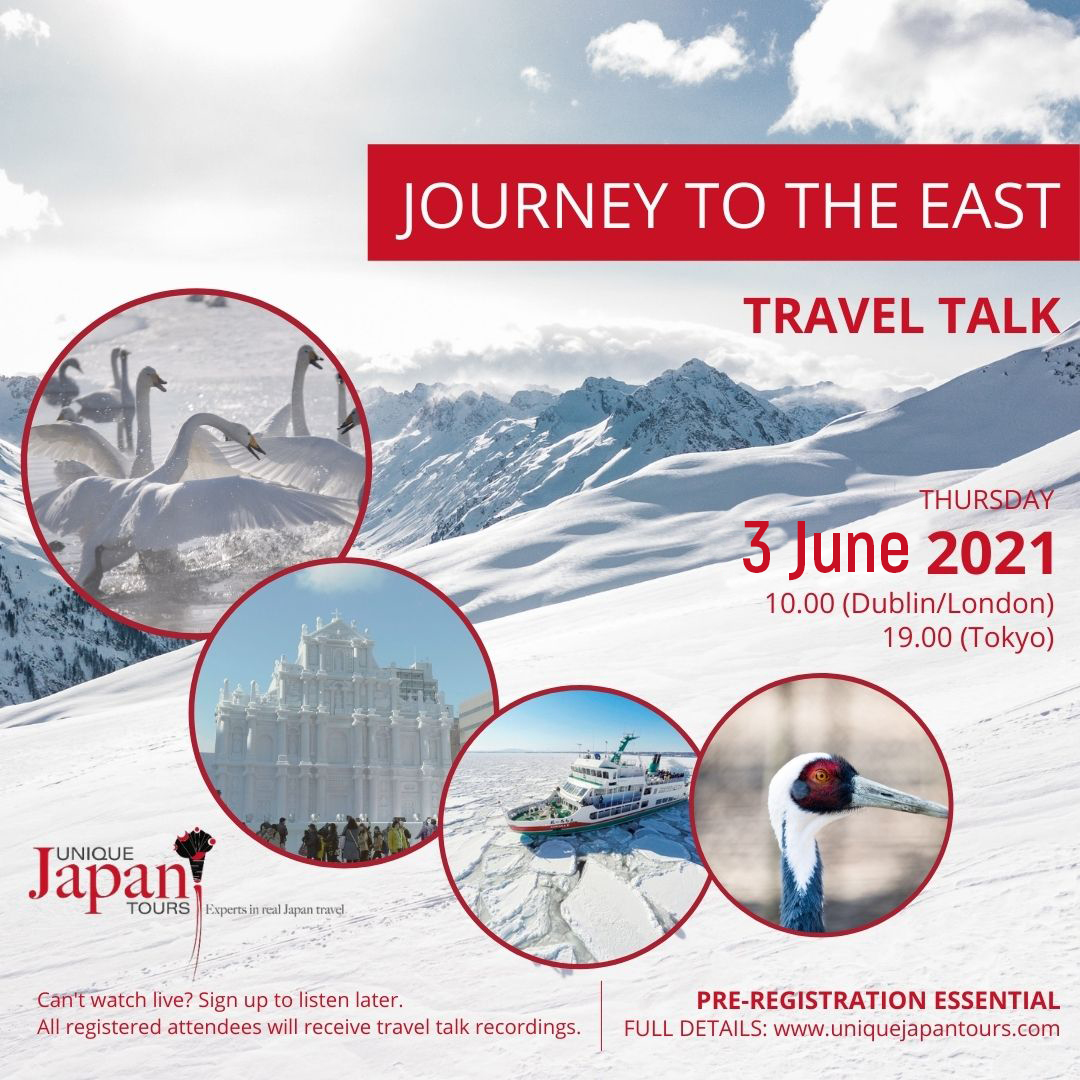 JOURNEY TO THE EAST

TRAVEL TALK

THURSDAY
3 June 2021
10.00 (Dublin/London)
19.00 (Tokyo)

UNIQUE
Japan
TOURS
Experts in real Japan travel

Can't watch live? Sign up to listen later.
All registered attendees will receive travel talk recordings.

PRE-REGISTRATION ESSENTIAL
FULL DETAILS: www.uniquejapantours.com